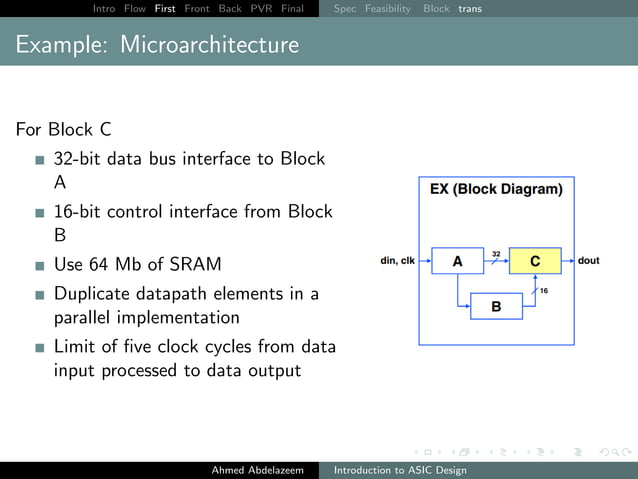 Intro Flow First Front Back PVR Final Spec Feasibility Block trans

Example: Microarchitecture

For Block C

- 32-bit data bus interface to Block A
- 16-bit control interface from Block B
- Use 64 Mb of SRAM
- Duplicate datapath elements in a parallel implementation
- Limit of five clock cycles from data input processed to data output

EX (Block Diagram)

din, clk

A

32

C

dout

B

16

Ahmed Abdelazeem Introduction to ASIC Design